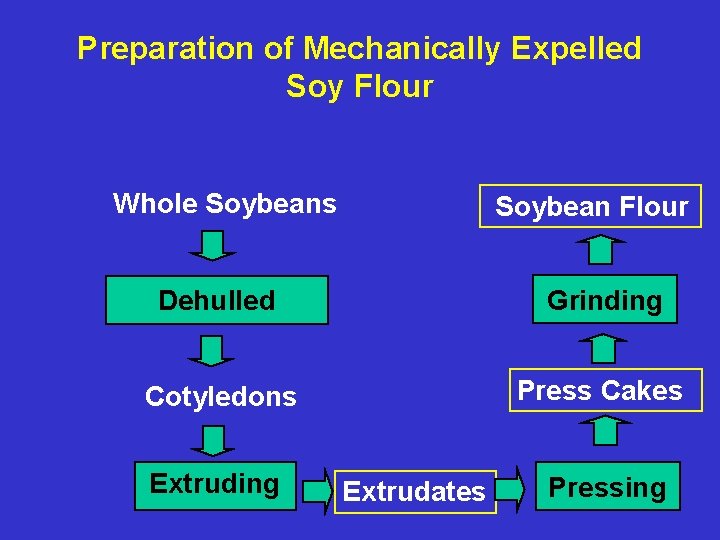 Preparation of Mechanically Expelled Soy Flour

Whole Soybeans

Dehulled

Cotyledons

Extruding

Extrudates

Pressing

Press Cakes

Grinding

Soybean Flour